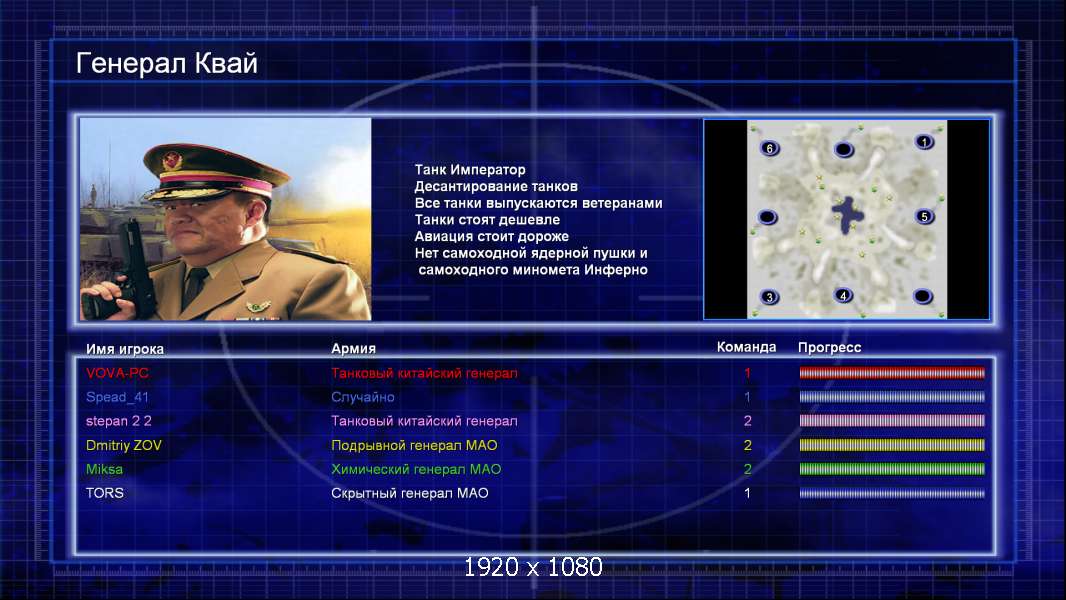 Генерал Квай

Танк Император
Десантирование танков
Все танки выпускаются ветеранами
Танки стоят дешевле
Авиация стоит дороже
Нет самоходной ядерной пушки и самоходного миномета Инферно

6 1 5 3 4

| Имя игрока | Армия | Команда | Прогресс |
|---|---|---|---|
| VOVA-PC | Танковый китайский генерал | 1 | |
| Spead_41 | Случайно | 1 | |
| stepan 2 2 | Танковый китайский генерал | 2 | |
| Dmitriy ZOV | Подрывной генерал МАО | 2 | |
| Miksa | Химический генерал МАО | 2 | |
| TORS | Скрытный генерал МАО | 1 | |

1920 x 1080